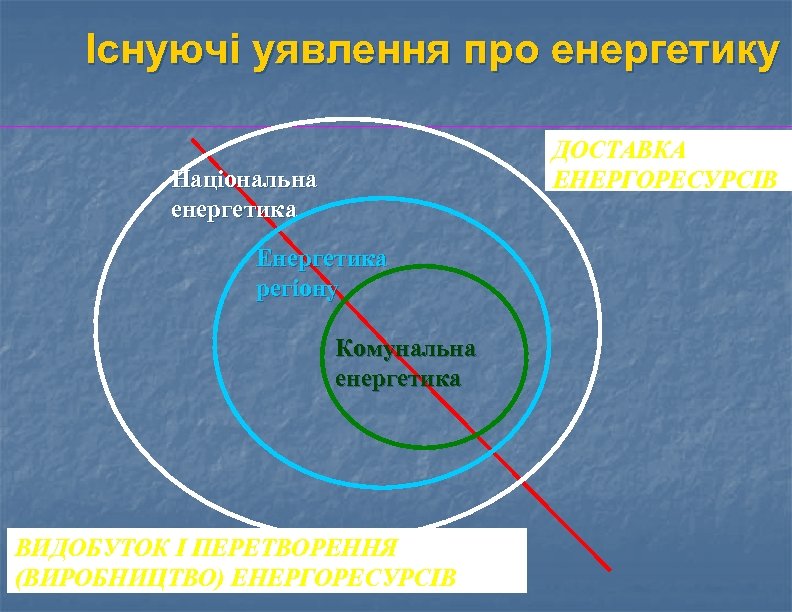 Існуючі уявлення про енергетику

ДОСТАВКА ЕНЕРГОРЕСУРСІВ

Національна енергетика

Енергетика регіону

Комунальна енергетика

ВИДОБУТОК І ПЕРЕТВОРЕННЯ (ВИРОБНИЦТВО) ЕНЕРГОРЕСУРСІВ